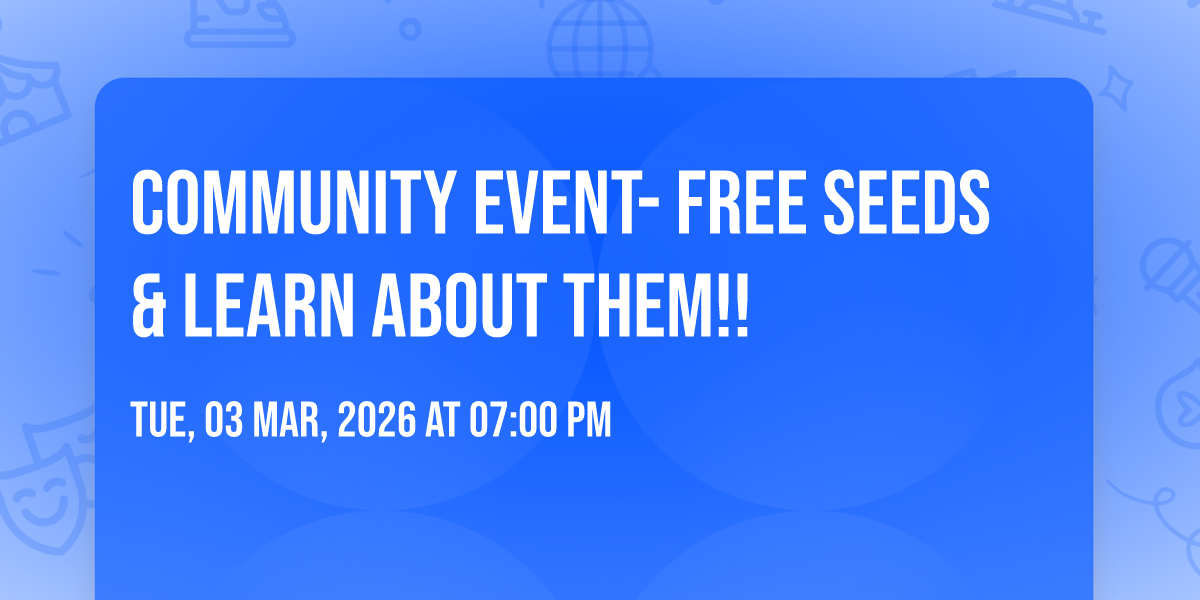 COMMUNITY EVENT- FREE SEEDS & LEARN ABOUT THEM!!

TUE, 03 MAR, 2026 AT 07:00 PM